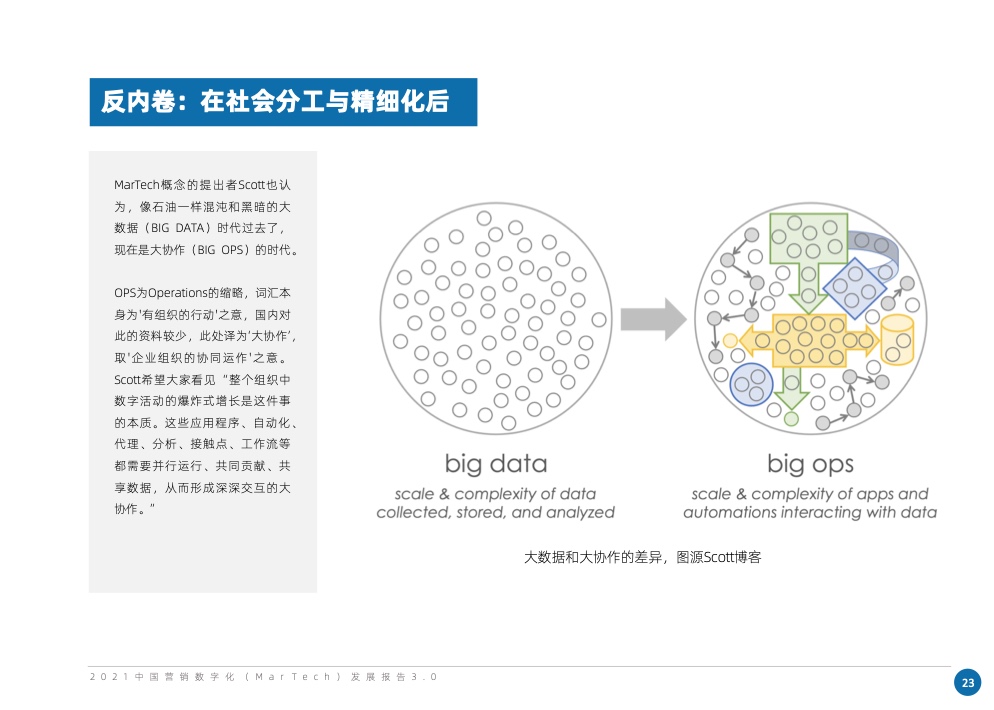 反内卷：在社会分工与精细化后

MarTech概念的提出者Scott也认为，像石油一样混沌和黑暗的大数据（BIG DATA）时代过去了，现在是大协作（BIG OPS）的时代。

OPS为Operations的缩略，词汇本身为'有组织的行动'之意，国内对此的资料较少，此处译为'大协作'，取'企业组织的协同运作'之意。Scott希望大家看见“整个组织中数字活动的爆炸式增长是这件事的本质。这些应用程序、自动化、代理、分析、接触点、工作流等都需要并行运行、共同贡献、共享数据，从而形成深深交互的大协作。”

big data
scale & complexity of data collected, stored, and analyzed

big ops
scale & complexity of apps and automations interacting with data

大数据和大协作的差异，图源Scott博客

2021中国营销数字化（MarTech）发展报告3.0

23